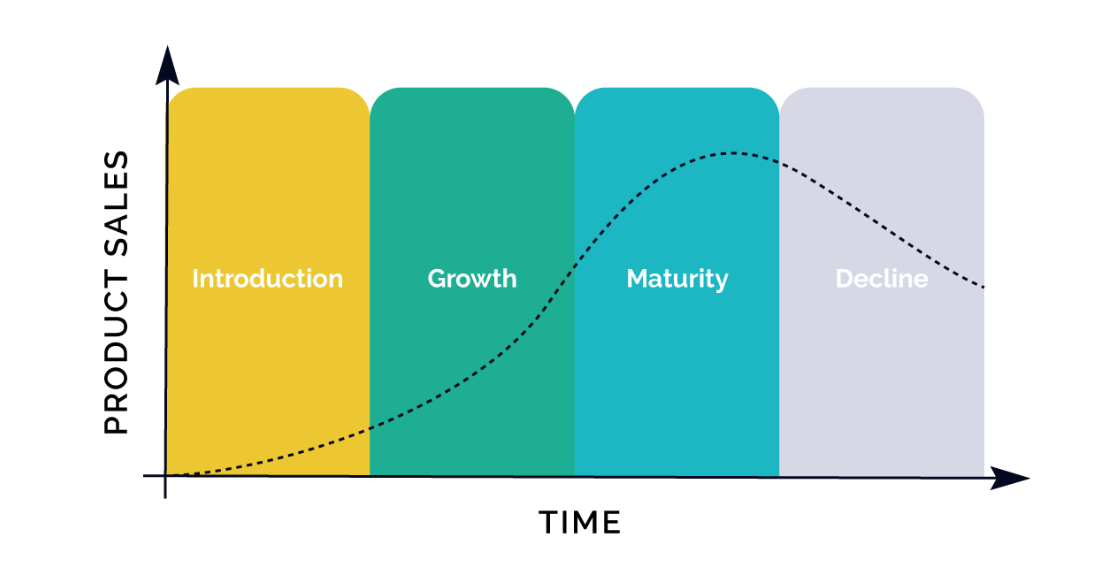 PRODUCT SALES

Introduction

Growth

Maturity

Decline

TIME